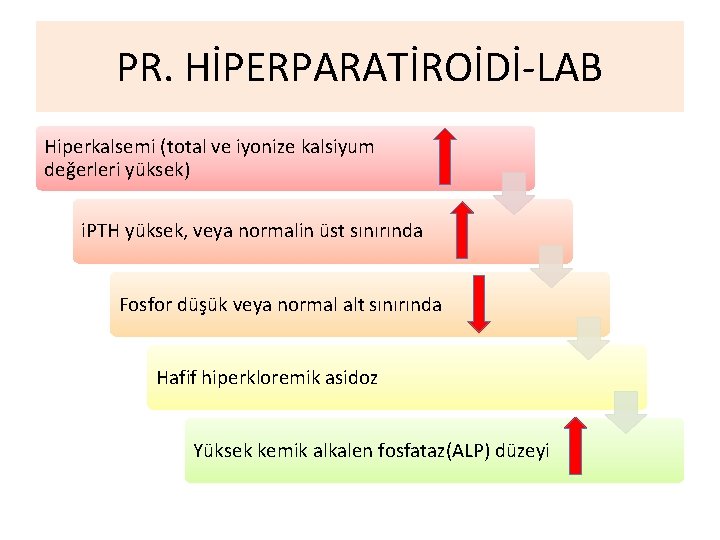 PR. HİPERPARATİROİDİ-LAB

Hiperkalsemi (total ve iyonize kalsiyum değerleri yüksek)

iPTH yüksek, veya normalin üst sınırında

Fosfor düşük veya normal alt sınırında

Hafif hiperkloremik asidoz

Yüksek kemik alkalen fosfataz(ALP) düzeyi